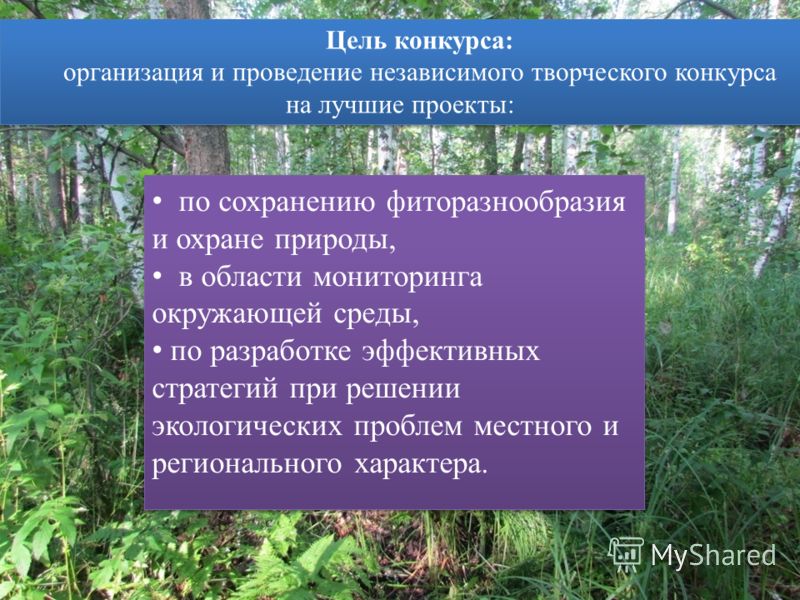 Цель конкурса:
организация и проведение независимого творческого конкурса на лучшие проекты:

• по сохранению фиторазнообразия и охране природы,
• в области мониторинга окружающей среды,
• по разработке эффективных стратегий при решении экологических проблем местного и регионального характера.

MyShared